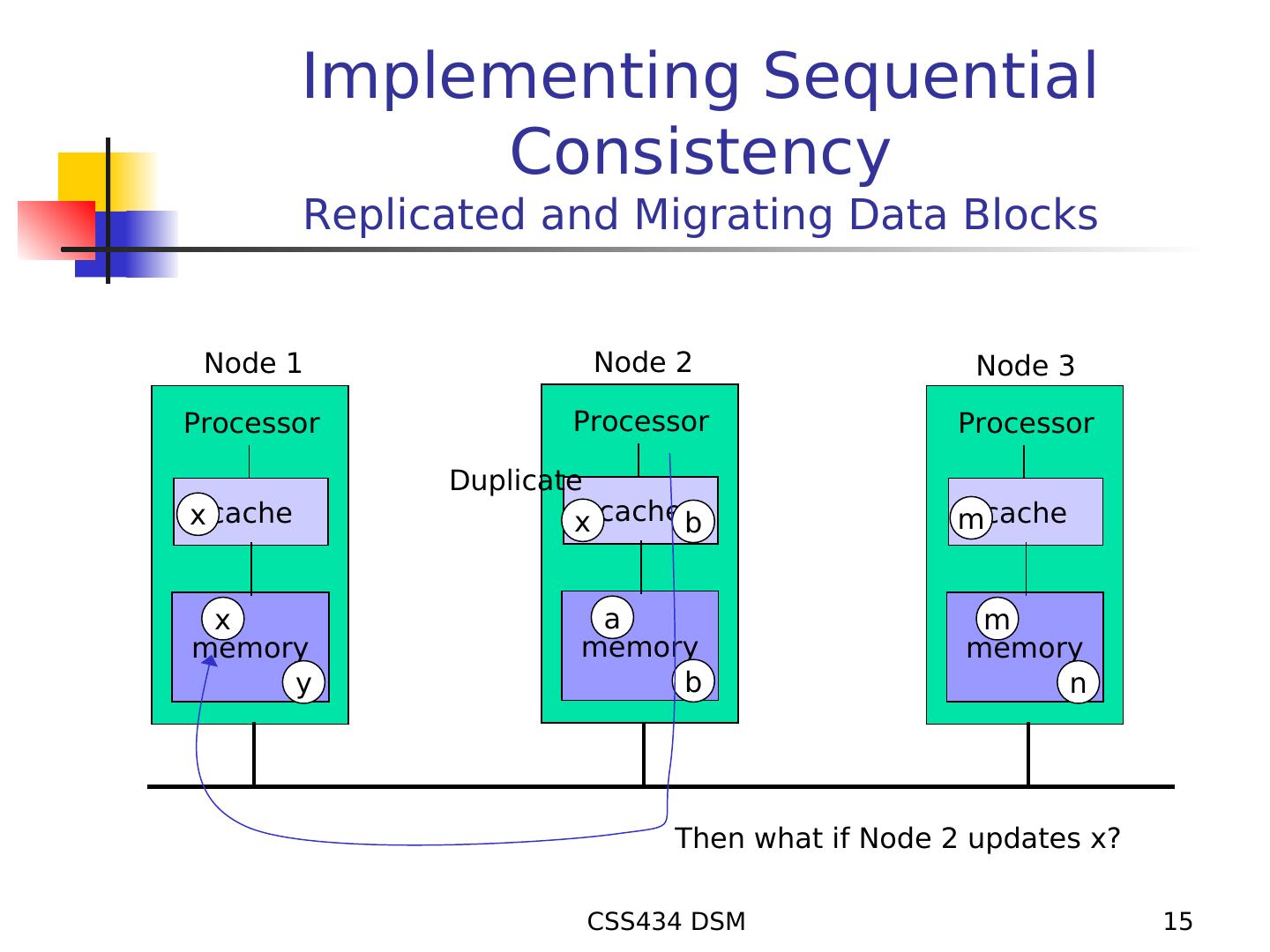 Implementing Sequential Consistency
Replicated and Migrating Data Blocks

Node 1
Processor
x cache
x
memory
y

Duplicate

Node 2
Processor
x cache b
a
memory
b

Node 3
Processor
m cache
m
memory
n

Then what if Node 2 updates x?

CSS434 DSM

15